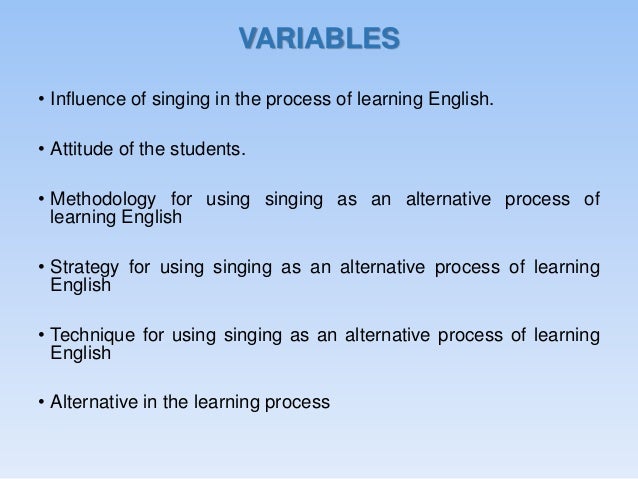 VARIABLES

• Influence of singing in the process of learning English.

• Attitude of the students.

• Methodology for using singing as an alternative process of learning English

• Strategy for using singing as an alternative process of learning English

• Technique for using singing as an alternative process of learning English

• Alternative in the learning process